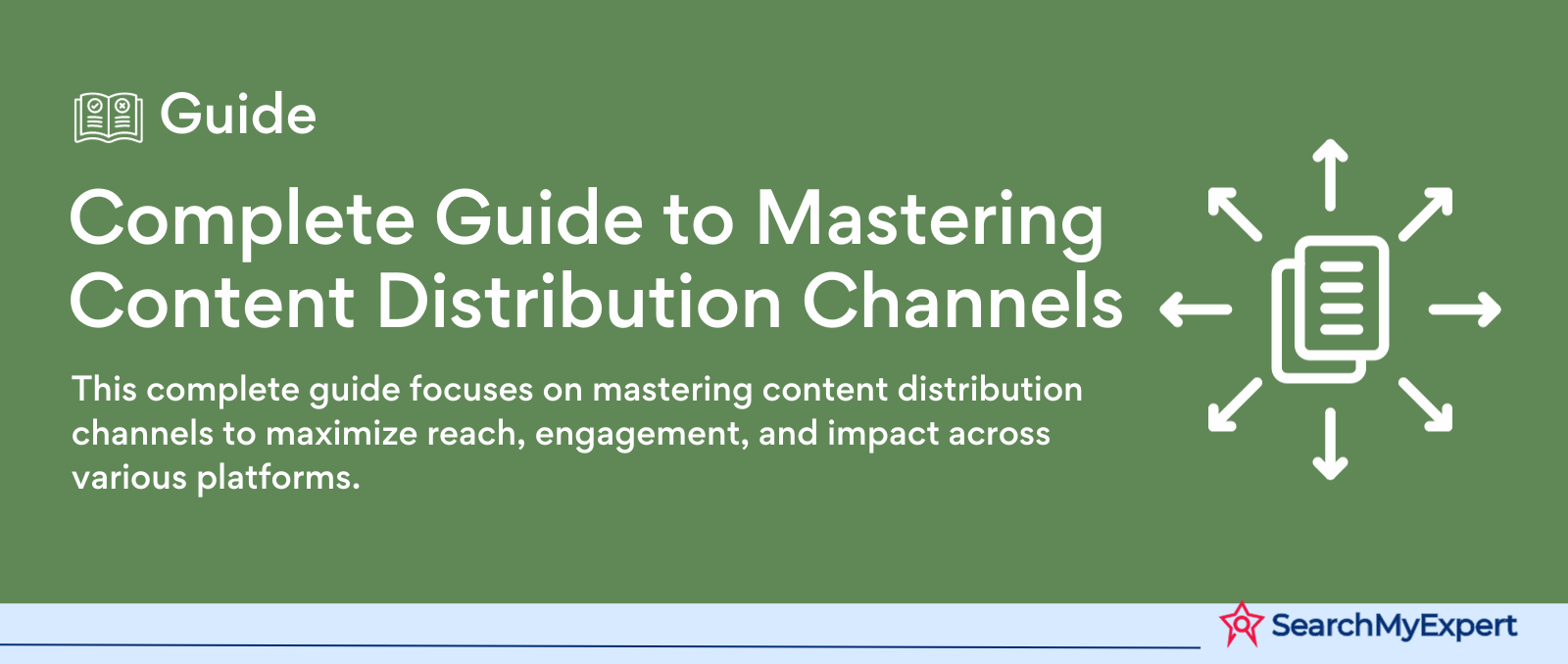 Guide

Complete Guide to Mastering Content Distribution Channels

This complete guide focuses on mastering content distribution channels to maximize reach, engagement, and impact across various platforms.

SearchMyExpert